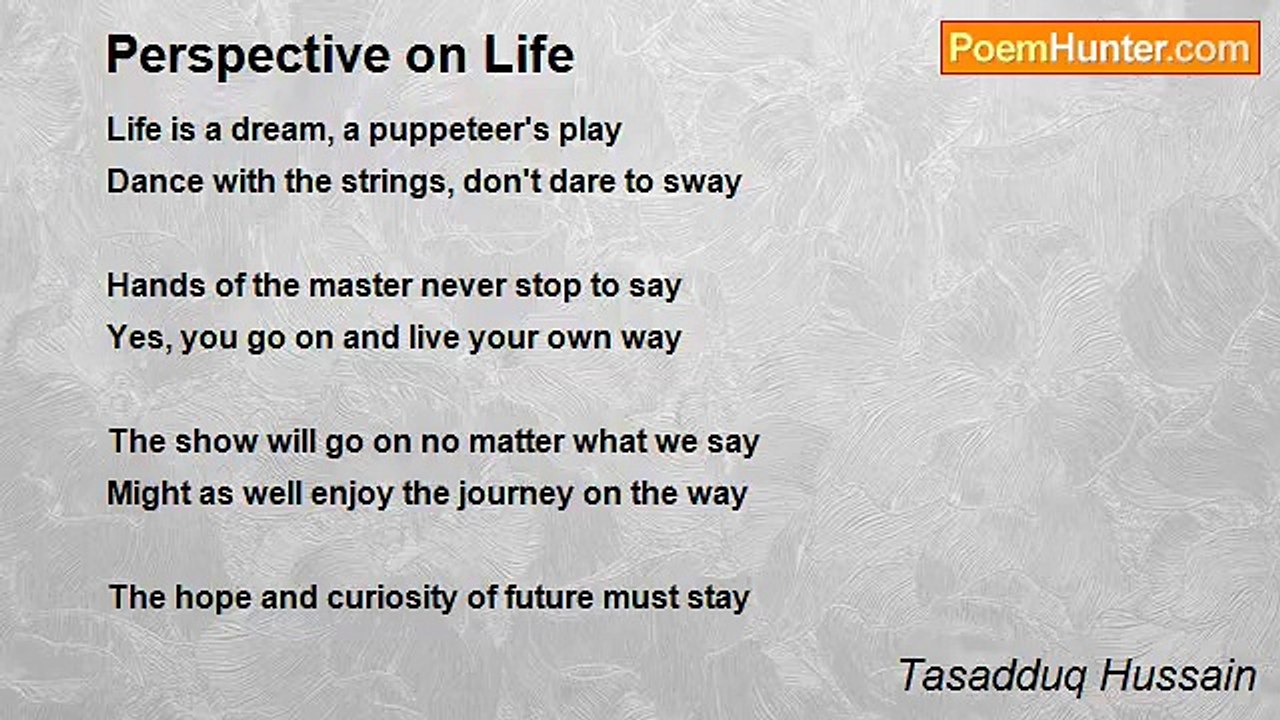 Perspective on Life

PoemHunter.com

Life is a dream, a puppeteer's play
Dance with the strings, don't dare to sway

Hands of the master never stop to say
Yes, you go on and live your own way

The show will go on no matter what we say
Might as well enjoy the journey on the way

The hope and curiosity of future must stay

Tasadduq Hussain